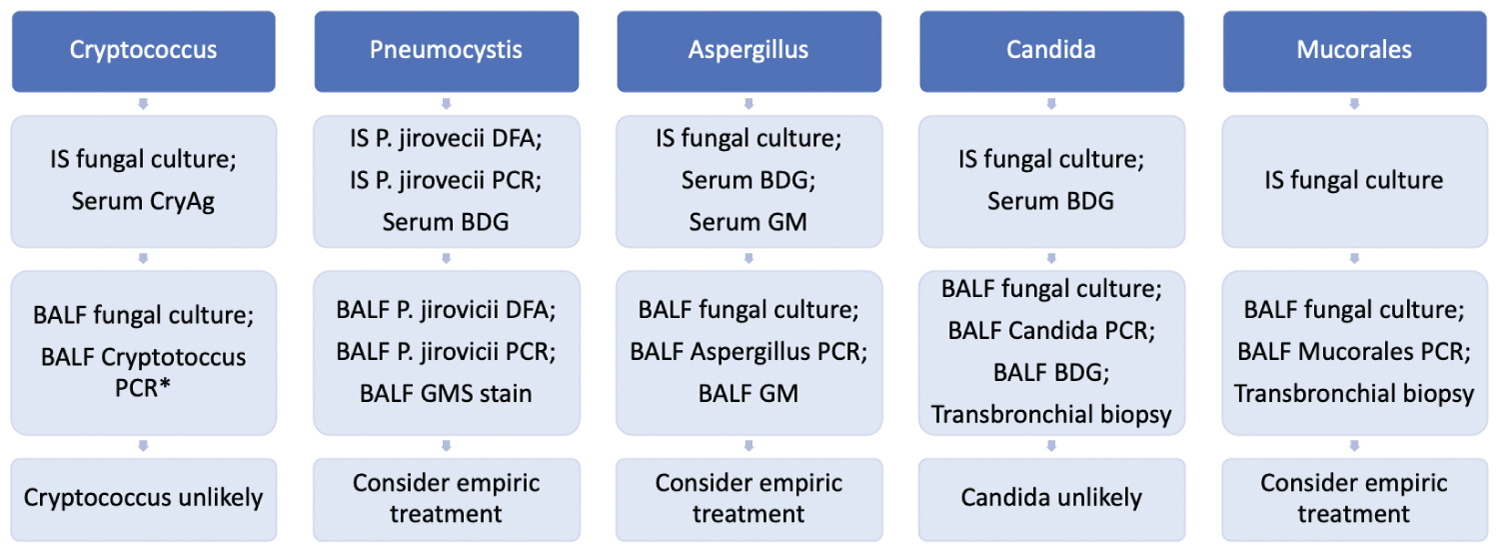 Cryptococcus

IS fungal culture;
Serum CryAg

BALF fungal culture;
BALF Cryptotoccus PCR*

Cryptococcus unlikely

Pneumocystis

IS P. jirovecii DFA;
IS P. jirovecii PCR;
Serum BDG

BALF P. jirovicii DFA;
BALF P. jirovicii PCR;
BALF GMS stain

Consider empiric treatment

Aspergillus

IS fungal culture;
Serum BDG;
Serum GM

BALF fungal culture;
BALF Aspergillus PCR;
BALF GM

Consider empiric treatment

Candida

IS fungal culture;
Serum BDG

BALF fungal culture;
BALF Candida PCR;
BALF BDG;
Transbronchial biopsy

Candida unlikely

Mucorales

IS fungal culture

BALF fungal culture;
BALF Mucorales PCR;
Transbronchial biopsy

Consider empiric treatment